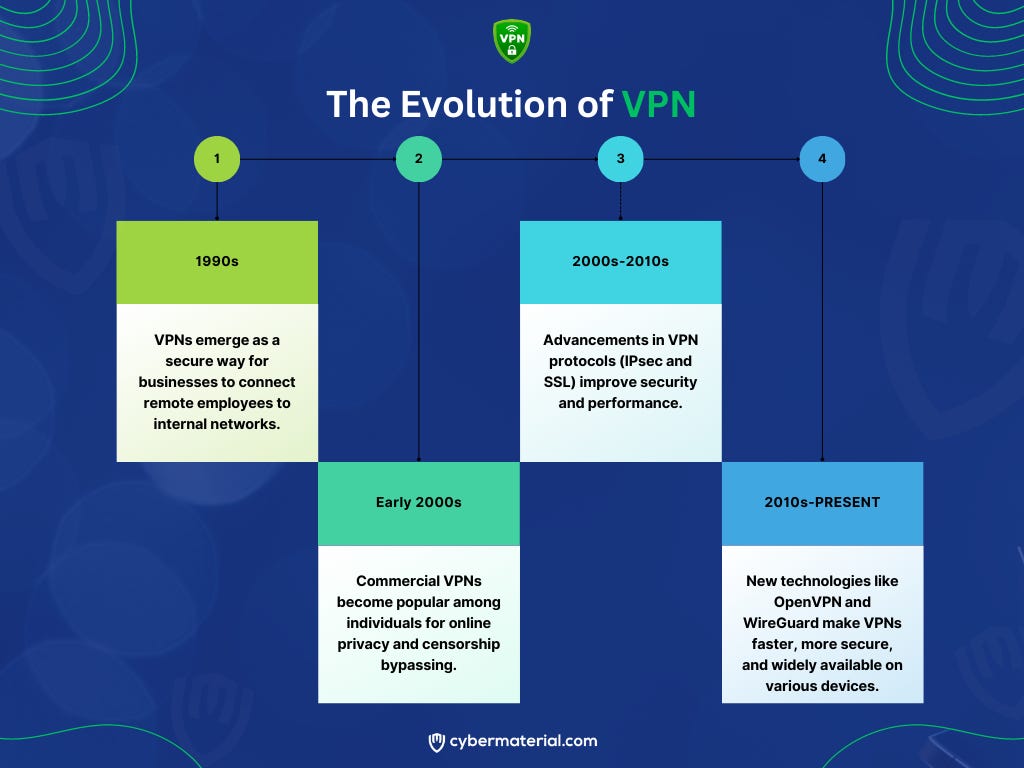 VPN

The Evolution of VPN

1

2

3

4

1990s

VPNs emerge as a secure way for businesses to connect remote employees to internal networks.

Early 2000s

Commercial VPNs become popular among individuals for online privacy and censorship bypassing.

2000s-2010s

Advancements in VPN protocols (IPsec and SSL) improve security and performance.

2010s-PRESENT

New technologies like OpenVPN and WireGuard make VPNs faster, more secure, and widely available on various devices.

cybermaterial.com